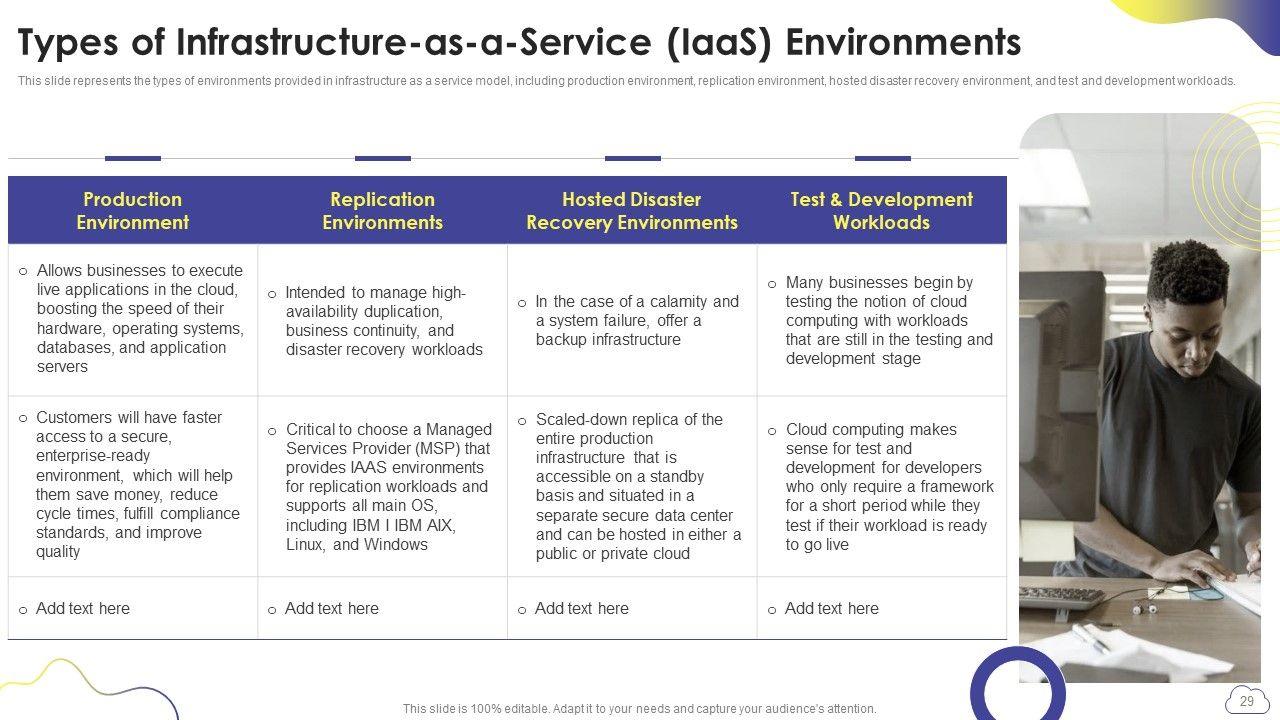 Types of Infrastructure-as-a-Service (IaaS) Environments

This slide represents the types of environments provided in infrastructure as a service model, including production environment, replication environment, hosted disaster recovery environment, and test and development workloads.

| Production Environment | Replication Environments | Hosted Disaster Recovery Environments | Test & Development Workloads |
|---|---|---|---|
| o Allows businesses to execute live applications in the cloud, boosting the speed of their hardware, operating systems, databases, and application servers | o Intended to manage high-availability duplication, business continuity, and disaster recovery workloads | o In the case of a calamity and a system failure, offer a backup infrastructure | o Many businesses begin by testing the notion of cloud computing with workloads that are still in the testing and development stage |
| o Customers will have faster access to a secure, enterprise-ready environment, which will help them save money, reduce cycle times, fulfill compliance standards, and improve quality | o Critical to choose a Managed Services Provider (MSP) that provides IAAS environments for replication workloads and supports all main OS, including IBM I IBM AIX, Linux, and Windows | o Scaled-down replica of the entire production infrastructure that is accessible on a standby basis and situated in a separate secure data center and can be hosted in either a public or private cloud | o Cloud computing makes sense for test and development for developers who only require a framework for a short period while they test if their workload is ready to go live |
| o Add text here | o Add text here | o Add text here | o Add text here |

This slide is 100% editable. Adapt it to your needs and capture your audience's attention.

29